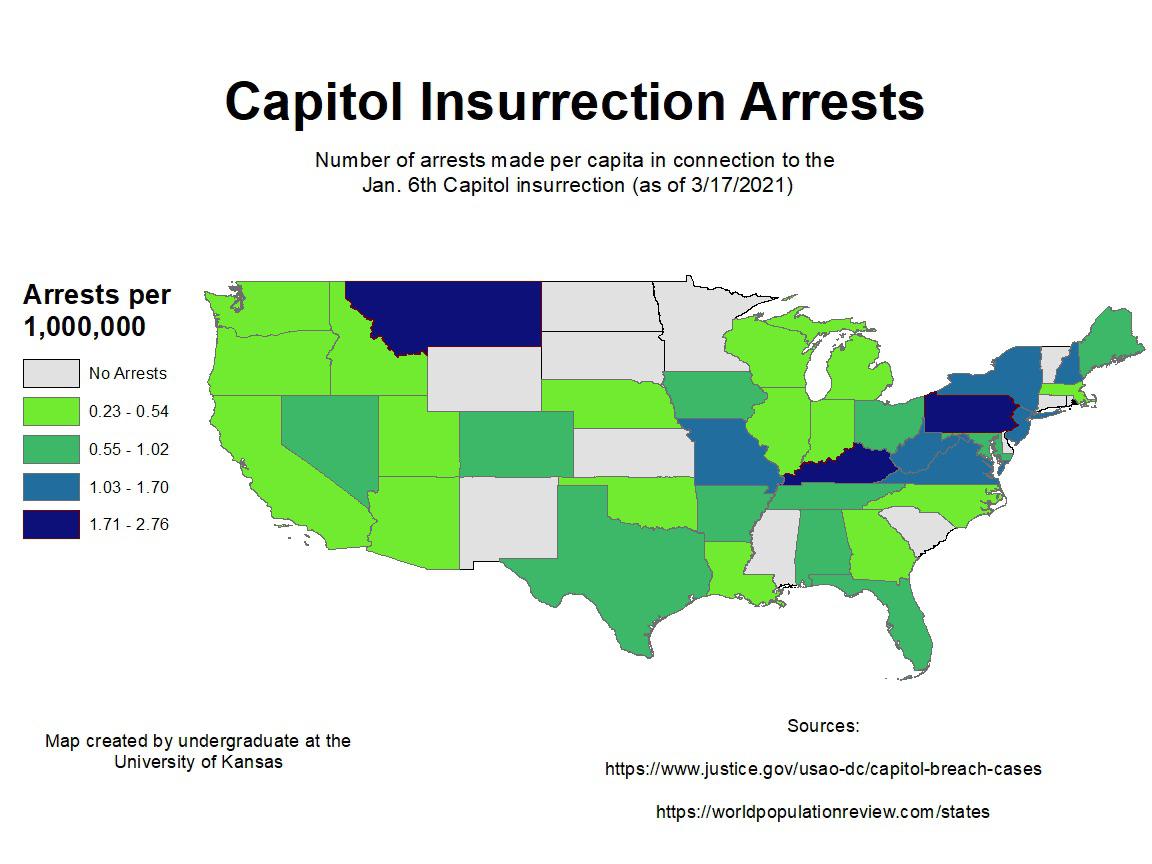 Capitol Insurrection Arrests

Number of arrests made per capita in connection to the Jan. 6th Capitol insurrection (as of 3/17/2021)

Arrests per 1,000,000

No Arrests
0.23 - 0.54
0.55 - 1.02
1.03 - 1.70
1.71 - 2.76

Map created by undergraduate at the University of Kansas

Sources:

https://www.justice.gov/usao-dc/capitol-breach-cases

https://worldpopulationreview.com/states